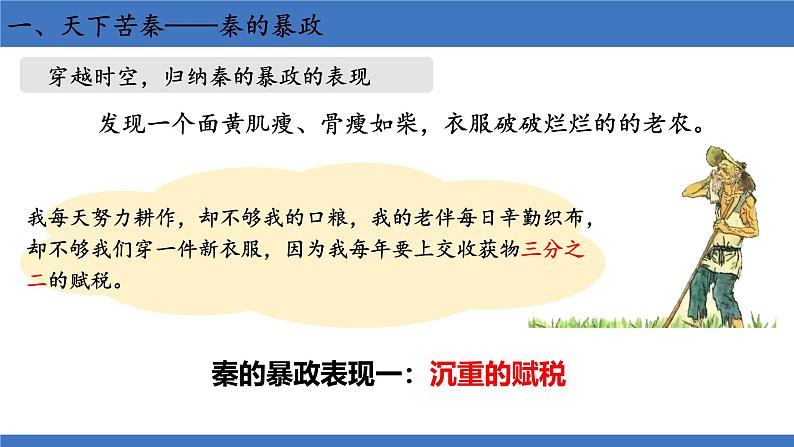 一、天下苦秦——秦的暴政

穿越时空，归纳秦的暴政的表现

发现一个面黄肌瘦、骨瘦如柴，衣服破破烂烂的的老农。

我每天努力耕作，却不够我的口粮，我的老伴每日辛勤织布，却不够我们穿一件新衣服，因为我每年要上交收获物三分之二的赋税。

秦的暴政表现一：沉重的赋税